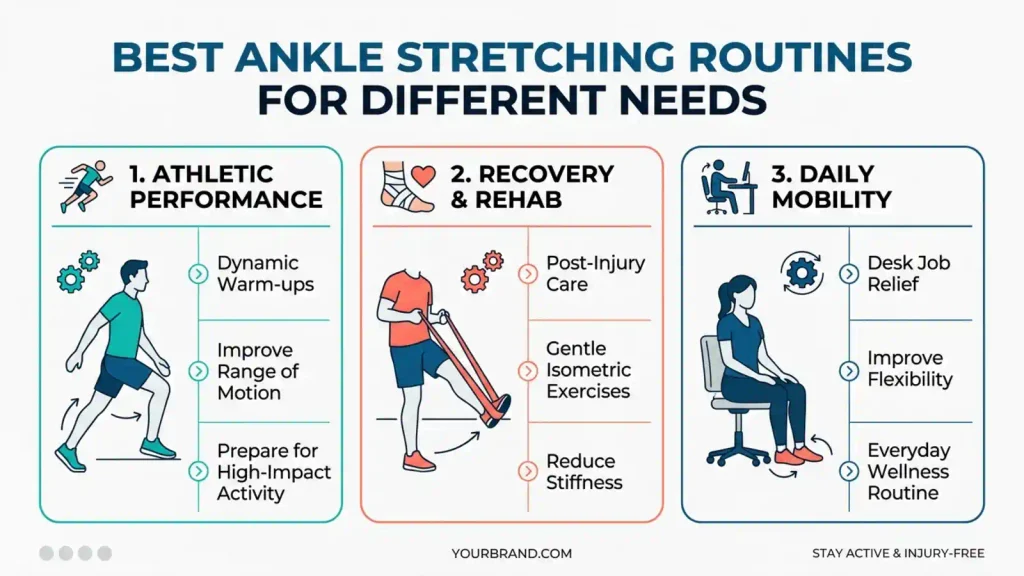 BEST ANKLE STRETCHING ROUTINES FOR DIFFERENT NEEDS

1. ATHLETIC PERFORMANCE

Dynamic Warm-ups

Improve Range of Motion

Prepare for High-Impact Activity

2. RECOVERY & REHAB

Post-Injury Care

Gentle Isometric Exercises

Reduce Stiffness

3. DAILY MOBILITY

Desk Job Relief

Improve Flexibility

Everyday Wellness Routine

YOURBRAND.COM

STAY ACTIVE & INJURY-FREE